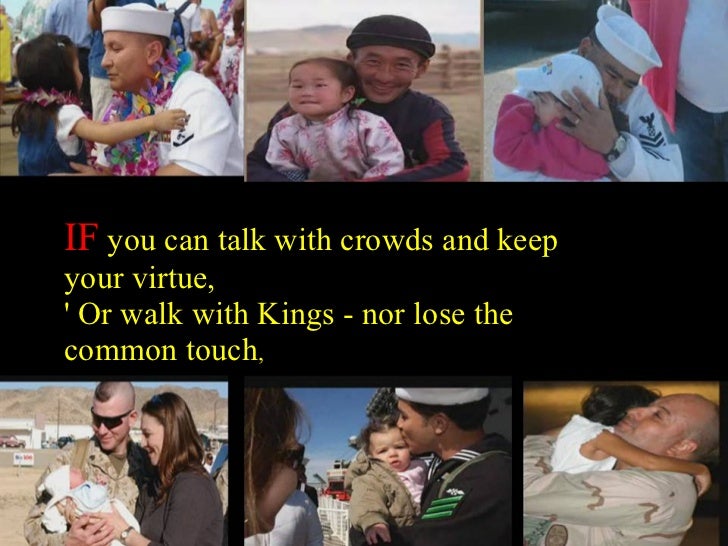 IF you can talk with crowds and keep your virtue,
' Or walk with Kings - nor lose the common touch,